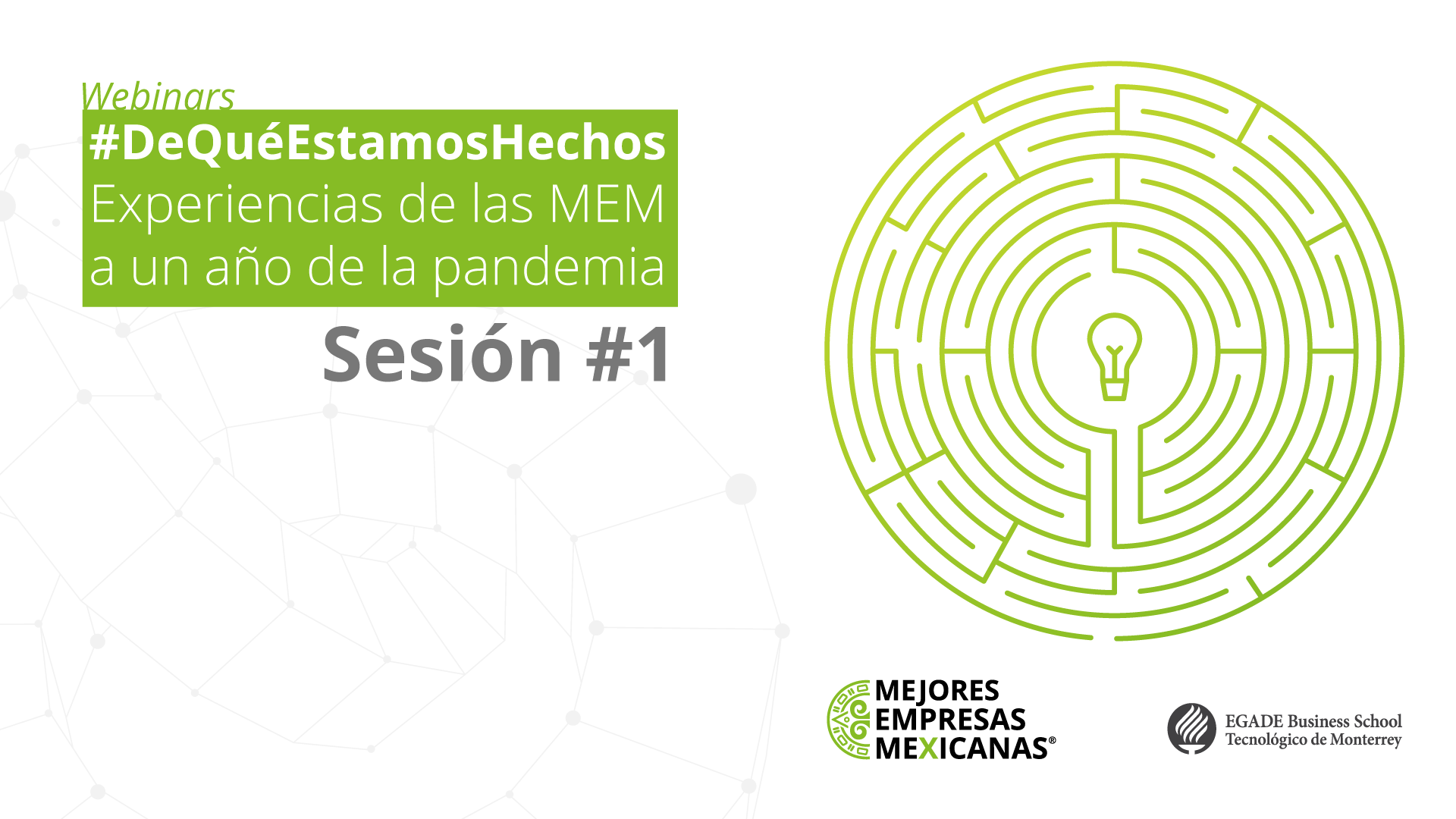 Webinars
#DeQuéEstamosHechos
Experiencias de las MEM a un año de la pandemia
Sesión #1

MEJORES EMPRESAS MEXICANAS®

EGADE Business School
Tecnológico de Monterrey